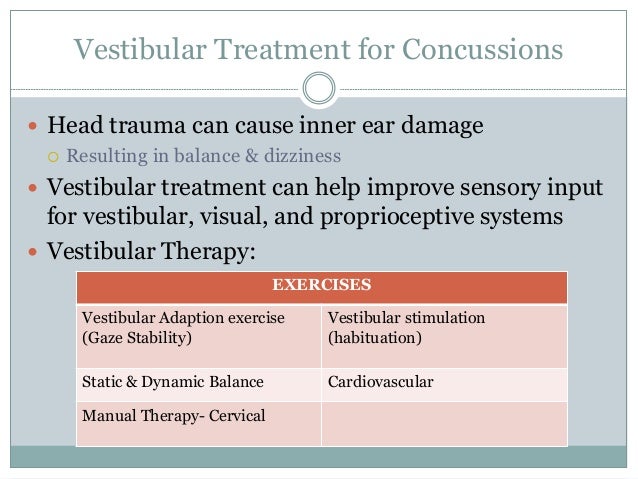 Vestibular Treatment for Concussions

- Head trauma can cause inner ear damage
  - Resulting in balance & dizziness
- Vestibular treatment can help improve sensory input for vestibular, visual, and proprioceptive systems
- Vestibular Therapy:

| EXERCISES | |
|---|---|
| Vestibular Adaption exercise (Gaze Stability) | Vestibular stimulation (habituation) |
| Static & Dynamic Balance | Cardiovascular |
| Manual Therapy- Cervical | |